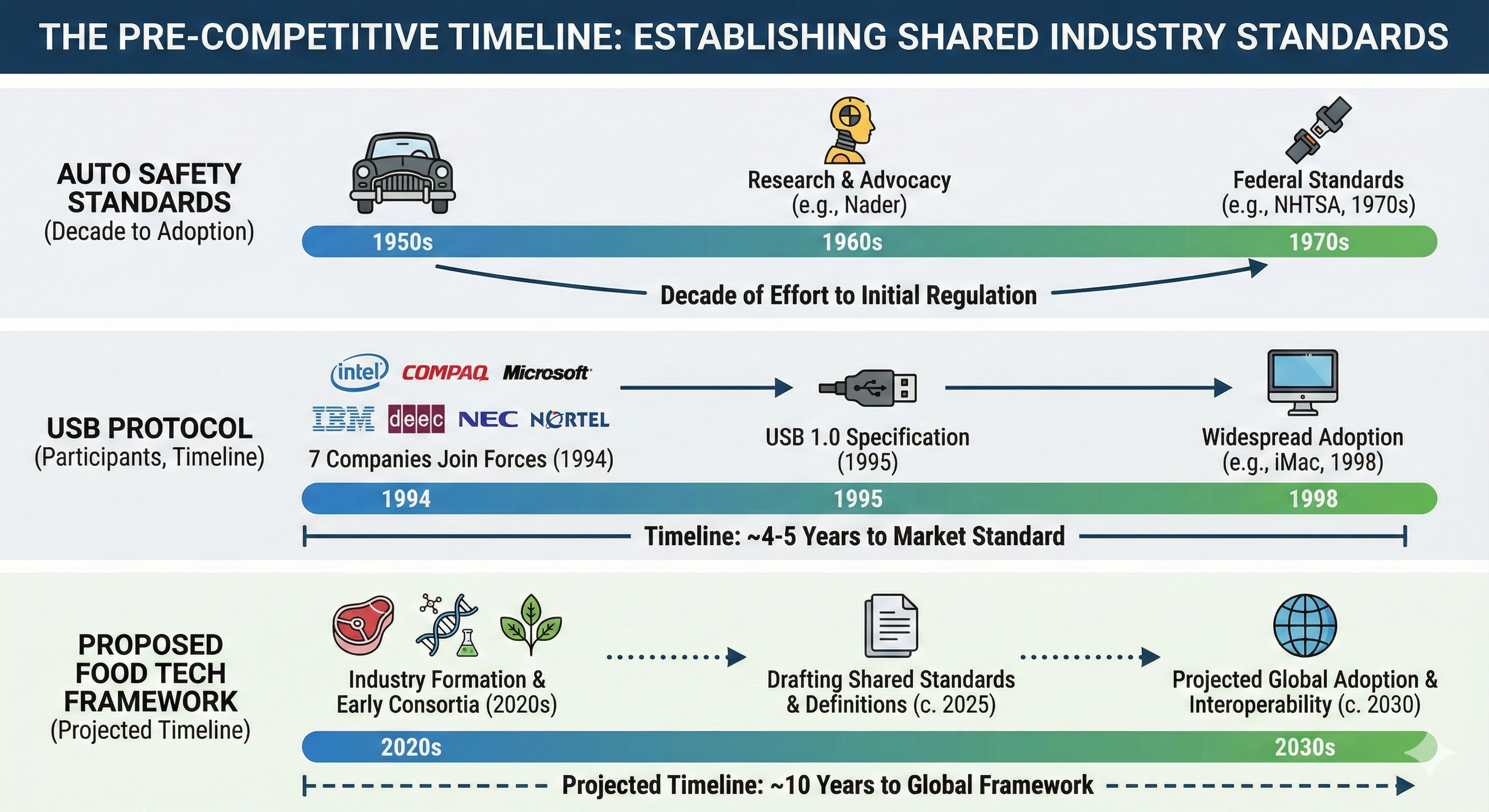 THE PRE-COMPETITIVE TIMELINE: ESTABLISHING SHARED INDUSTRY STANDARDS

AUTO SAFETY STANDARDS
(Decade to Adoption)

Research & Advocacy
(e.g., Nader)

Federal Standards
(e.g., NHTSA, 1970s)

1950s
1960s
1970s

Decade of Effort to Initial Regulation

USB PROTOCOL
(Participants, Timeline)

intel COMPAQ Microsoft
IBM deec NEC NORTEL

7 Companies Join Forces (1994)

USB 1.0 Specification
(1995)

Widespread Adoption
(e.g., iMac, 1998)

1994
1995
1998

Timeline: ~4-5 Years to Market Standard

PROPOSED FOOD TECH FRAMEWORK
(Projected Timeline)

Industry Formation & Early Consortia (2020s)

Drafting Shared Standards & Definitions (c. 2025)

Projected Global Adoption & Interoperability (c. 2030)

2020s
2030s

Projected Timeline: ~10 Years to Global Framework